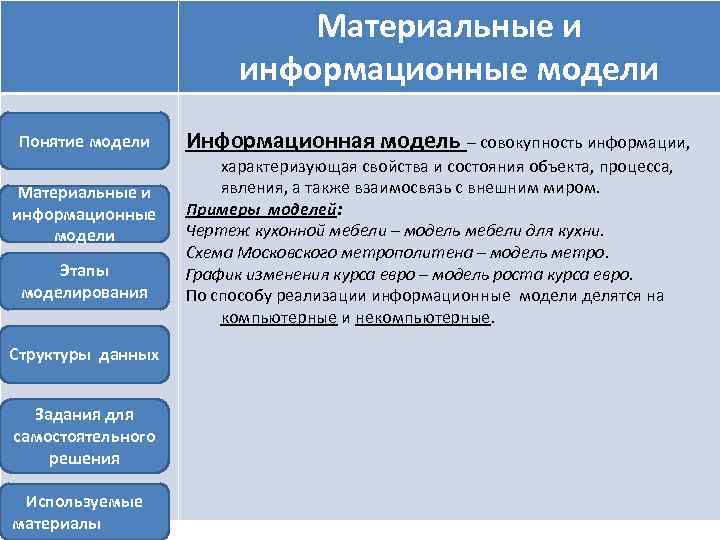 Материальные и информационные модели

Понятие модели

Материальные и информационные модели

Этапы моделирования

Структуры данных

Задания для самостоятельного решения

Используемые материалы

Информационная модель – совокупность информации, характеризующая свойства и состояния объекта, процесса, явления, а также взаимосвязь с внешним миром.

Примеры моделей:

Чертеж кухонной мебели – модель мебели для кухни.

Схема Московского метрополитена – модель метро.

График изменения курса евро – модель роста курса евро.

По способу реализации информационные модели делятся на компьютерные и некомпьютерные.